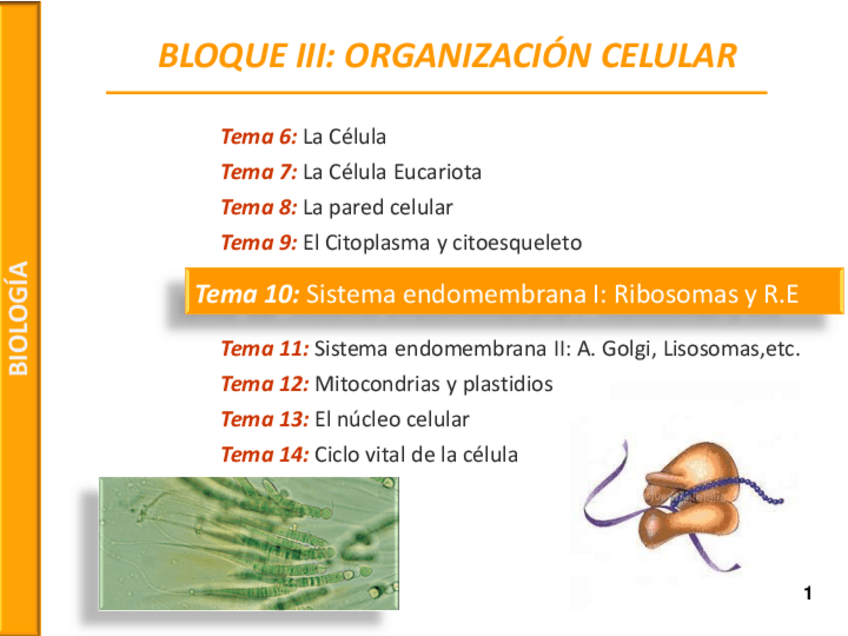 BIOLOGÍA

BLOQUE III: ORGANIZACIÓN CELULAR

Tema 6: La Célula
Tema 7: La Célula Eucariota
Tema 8: La pared celular
Tema 9: El Citoplasma y citoesqueleto

Tema 10: Sistema endomembrana I: Ribosomas y R.E

Tema 11: Sistema endomembrana II: A. Golgi, Lisosomas,etc.
Tema 12: Mitocondrias y plastidios
Tema 13: El núcleo celular
Tema 14: Ciclo vital de la célula

1